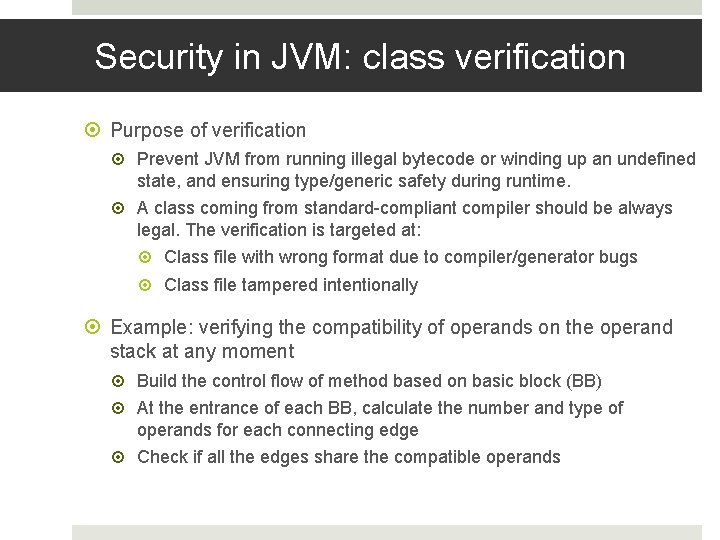 Security in JVM: class verification

Purpose of verification

Prevent JVM from running illegal bytecode or winding up an undefined state, and ensuring type/generic safety during runtime.

A class coming from standard-compliant compiler should be always legal. The verification is targeted at:

Class file with wrong format due to compiler/generator bugs

Class file tampered intentionally

Example: verifying the compatibility of operands on the operand stack at any moment

Build the control flow of method based on basic block (BB)

At the entrance of each BB, calculate the number and type of operands for each connecting edge

Check if all the edges share the compatible operands